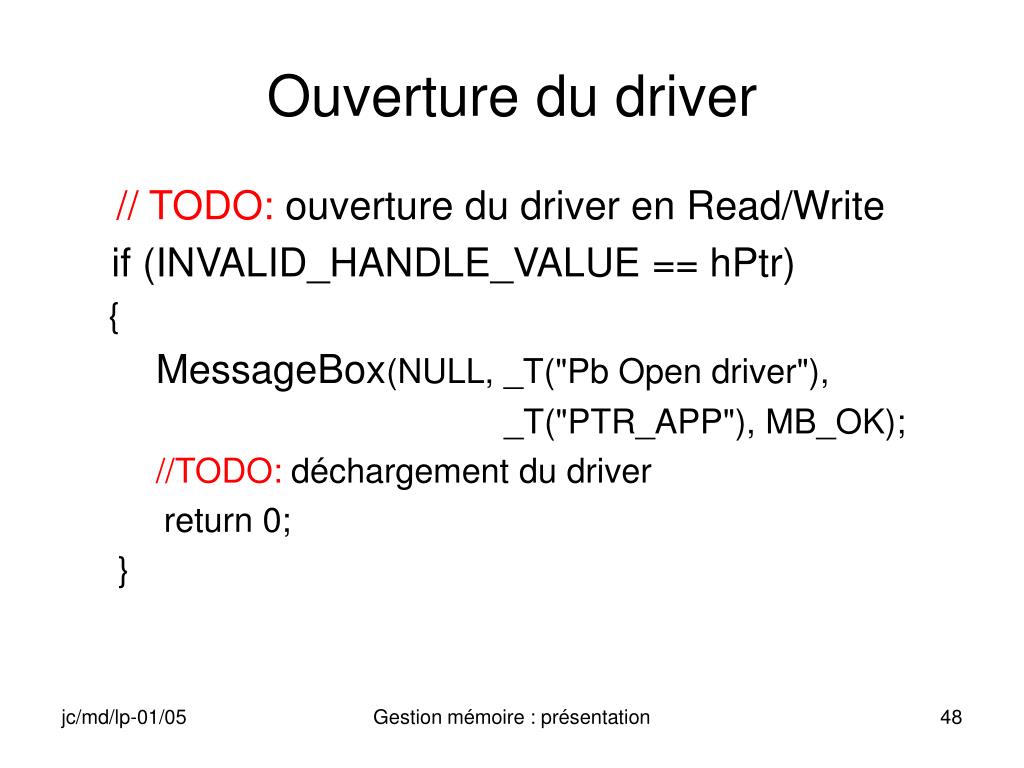 Ouverture du driver

// TODO: ouverture du driver en Read/Write
if (INVALID_HANDLE_VALUE == hPtr)
{
MessageBox(NULL, _T("Pb Open driver"),
_T("PTR_APP"), MB_OK);
//TODO: déchargement du driver
return 0;
}

jc/md/lp-01/05

Gestion mémoire : présentation

48